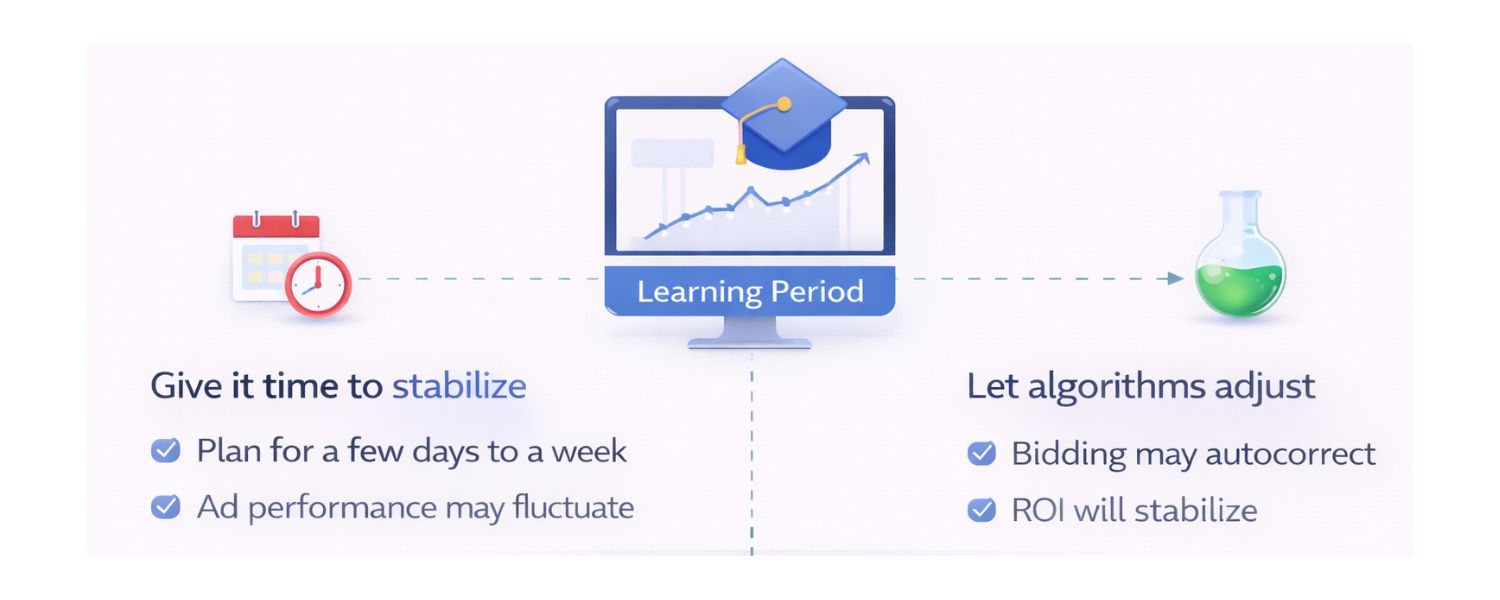 Learning Period

Give it time to stabilize

Plan for a few days to a week

Ad performance may fluctuate

Let algorithms adjust

Bidding may autocorrect

ROI will stabilize